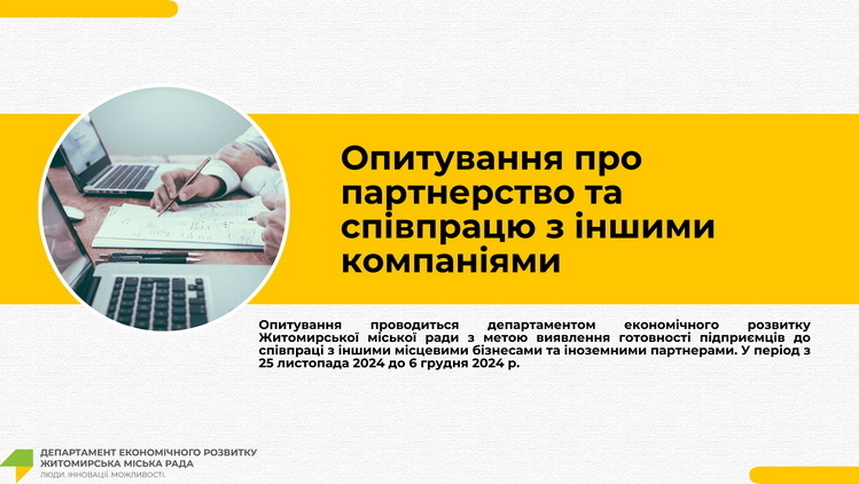 Опитування про партнерство та співпрацю з іншими компаніями

Опитування проводиться департаментом економічного розвитку Житомирської міської ради з метою виявлення готовності підприємців до співпраці з іншими місцевими бізнесами та іноземними партнерами. У період з 25 листопада 2024 до 6 грудня 2024 р.

ДЕПАРТАМЕНТ ЕКОНОМІЧНОГО РОЗВИТКУ
ЖИТОМИРСЬКА МІСЬКА РАДА
ЛЮДИ. ІННОВАЦІЇ. МОЖЛИВОСТІ.